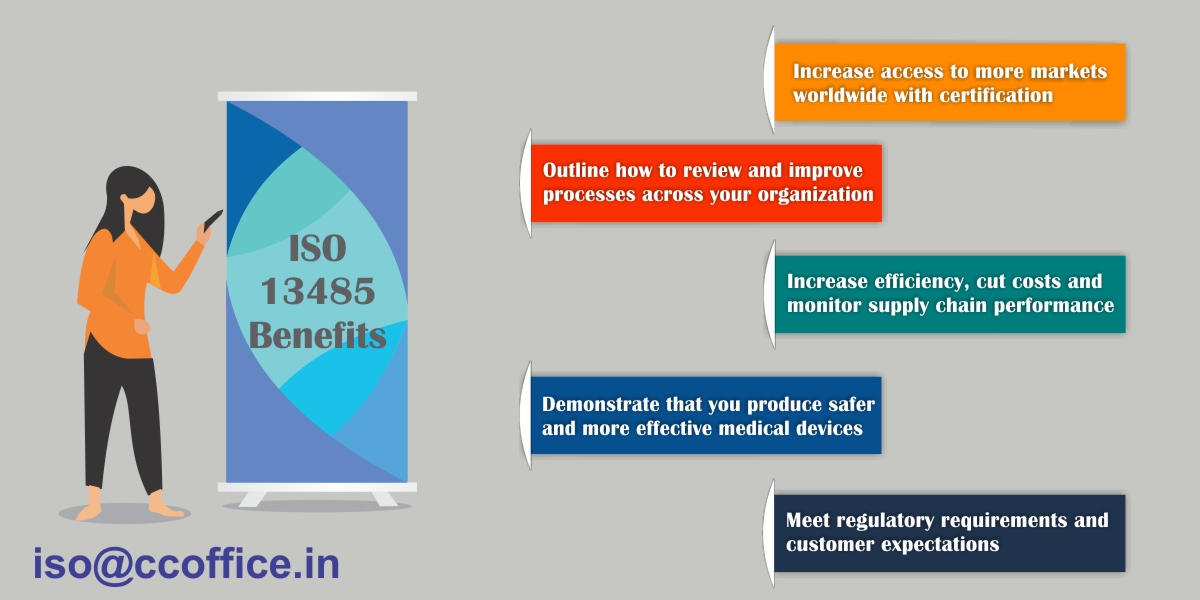 ISO 13485 Benefits

Increase access to more markets worldwide with certification

Outline how to review and improve processes across your organization

Increase efficiency, cut costs and monitor supply chain performance

Demonstrate that you produce safer and more effective medical devices

Meet regulatory requirements and customer expectations

iso@ccoffice.in